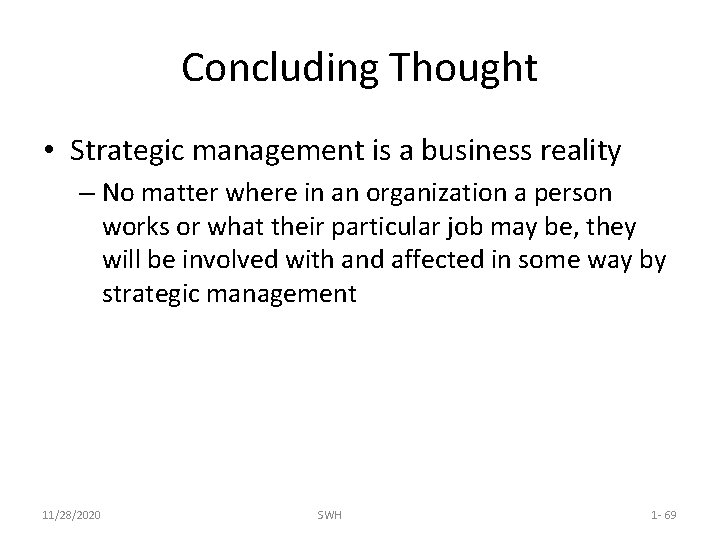 Concluding Thought

• Strategic management is a business reality
– No matter where in an organization a person works or what their particular job may be, they will be involved with and affected in some way by strategic management

11/28/2020 SWH 1- 69